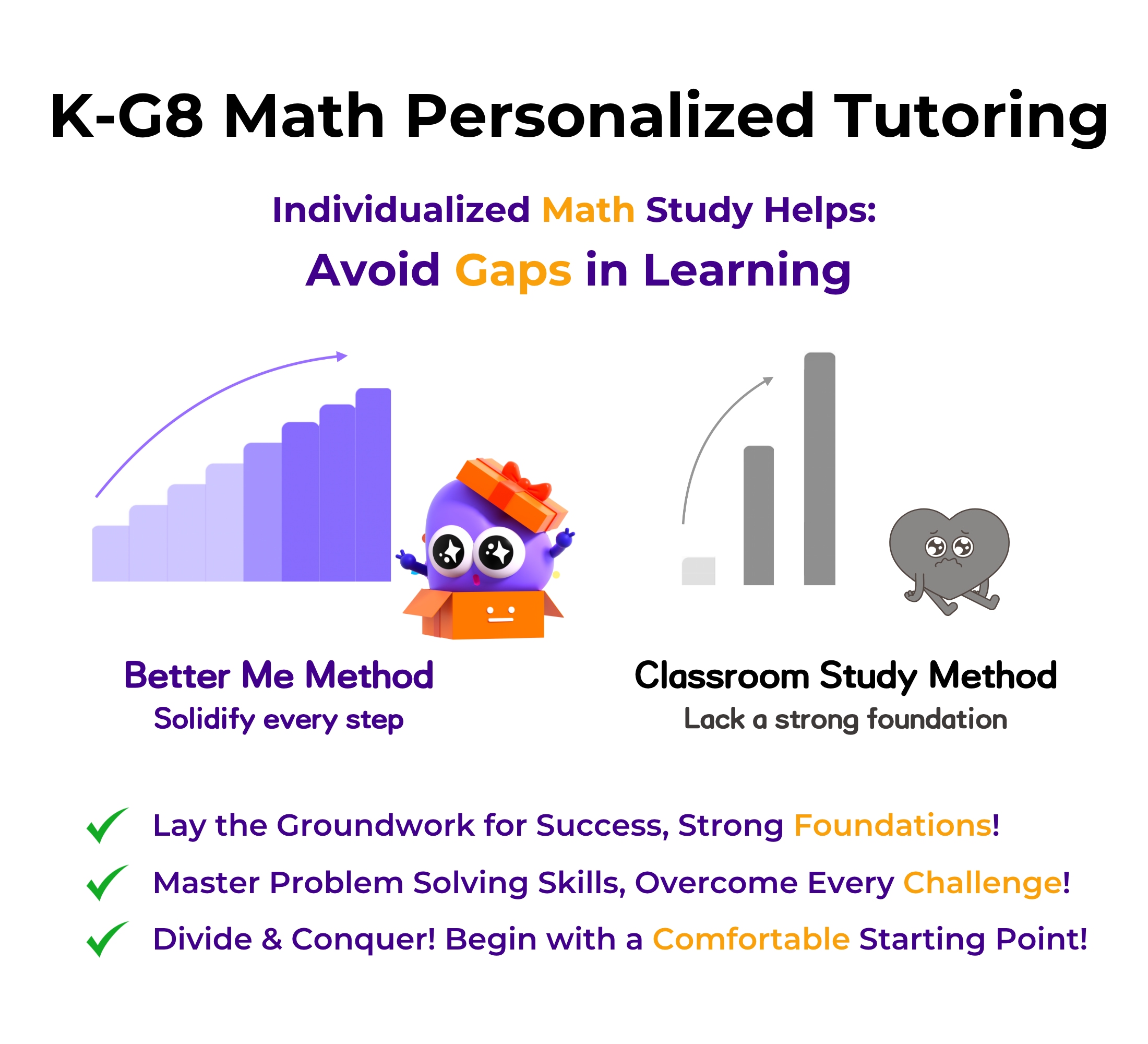 K-G8 Math Personalized Tutoring

Individualized Math Study Helps:

Avoid Gaps in Learning

Better Me Method

Solidify every step

Classroom Study Method

Lack a strong foundation

Lay the Groundwork for Success, Strong Foundations!

Master Problem Solving Skills, Overcome Every Challenge!

Divide & Conquer! Begin with a Comfortable Starting Point!